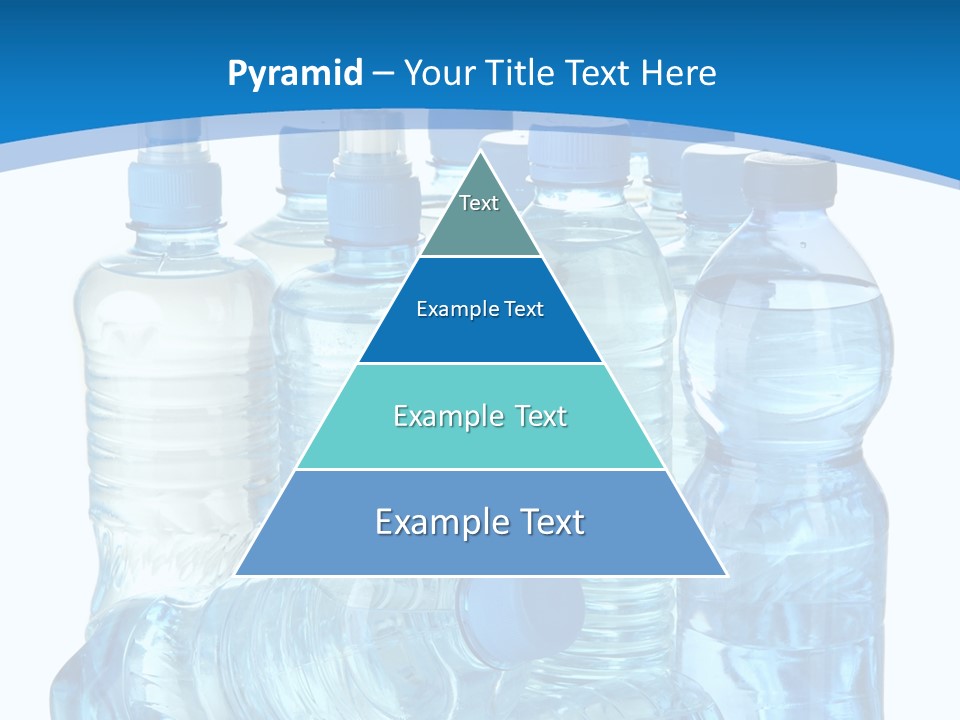 Pyramid – Your Title Text Here

Text

Example Text

Example Text

Example Text